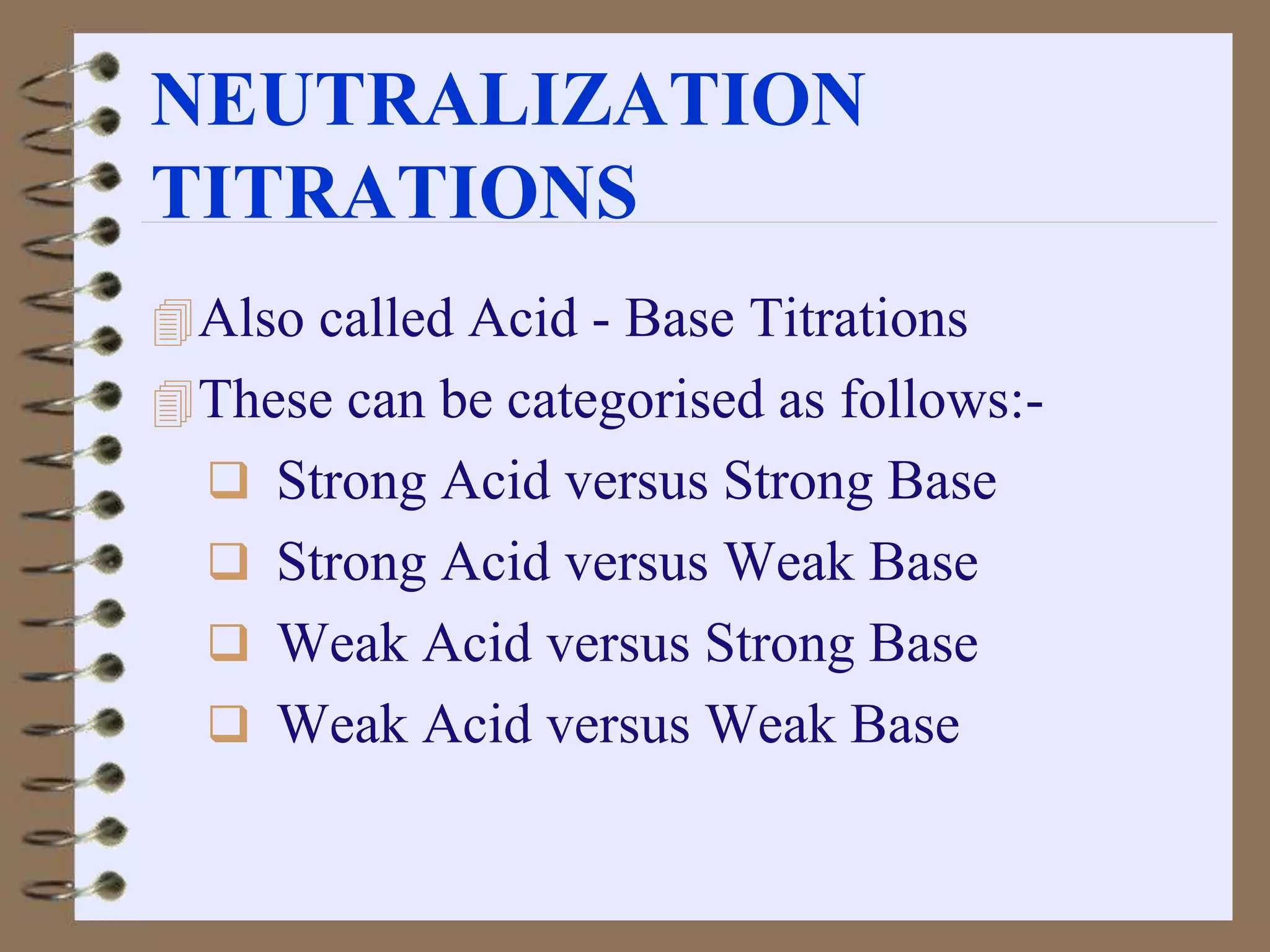 NEUTRALIZATION TITRATIONS

Also called Acid - Base Titrations

These can be categorised as follows:-

Strong Acid versus Strong Base

Strong Acid versus Weak Base

Weak Acid versus Strong Base

Weak Acid versus Weak Base